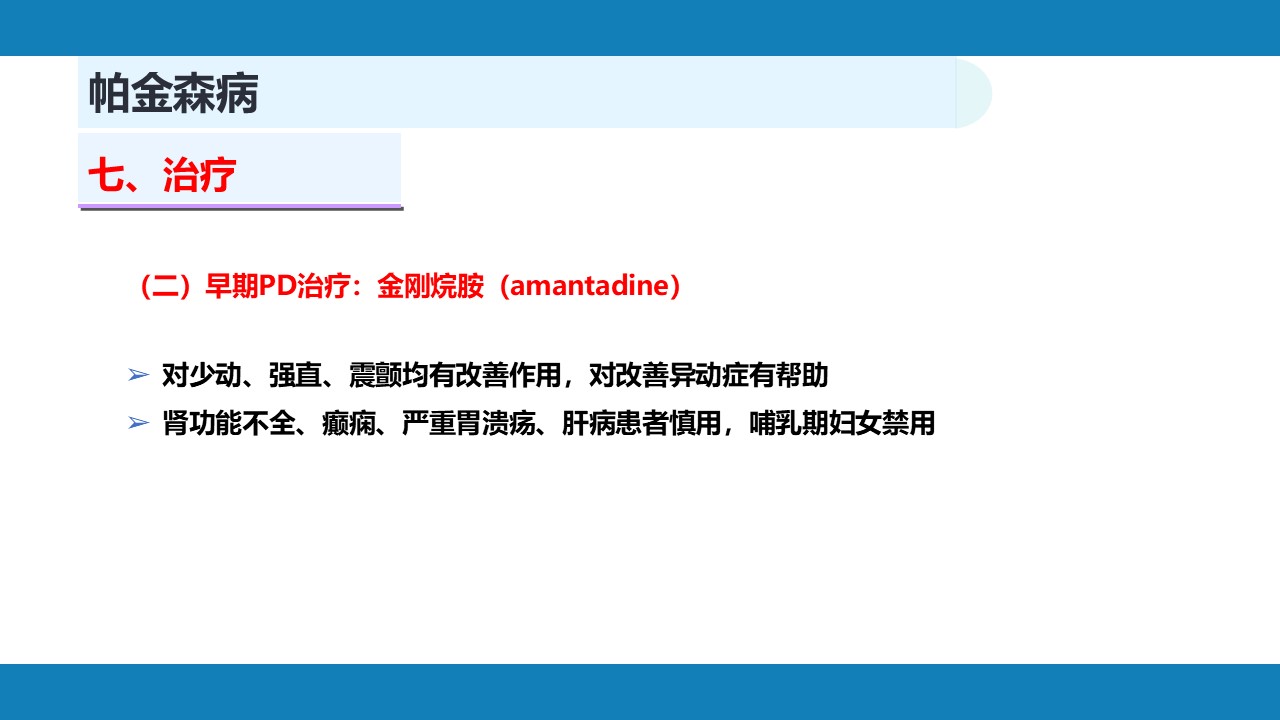 帕金森病

七、治疗

（二）早期PD治疗：金刚烷胺（amantadine）

➢ 对少动、强直、震颤均有改善作用，对改善异动症有帮助
➢ 肾功能不全、癫痫、严重胃溃疡、肝病患者慎用，哺乳期妇女禁用